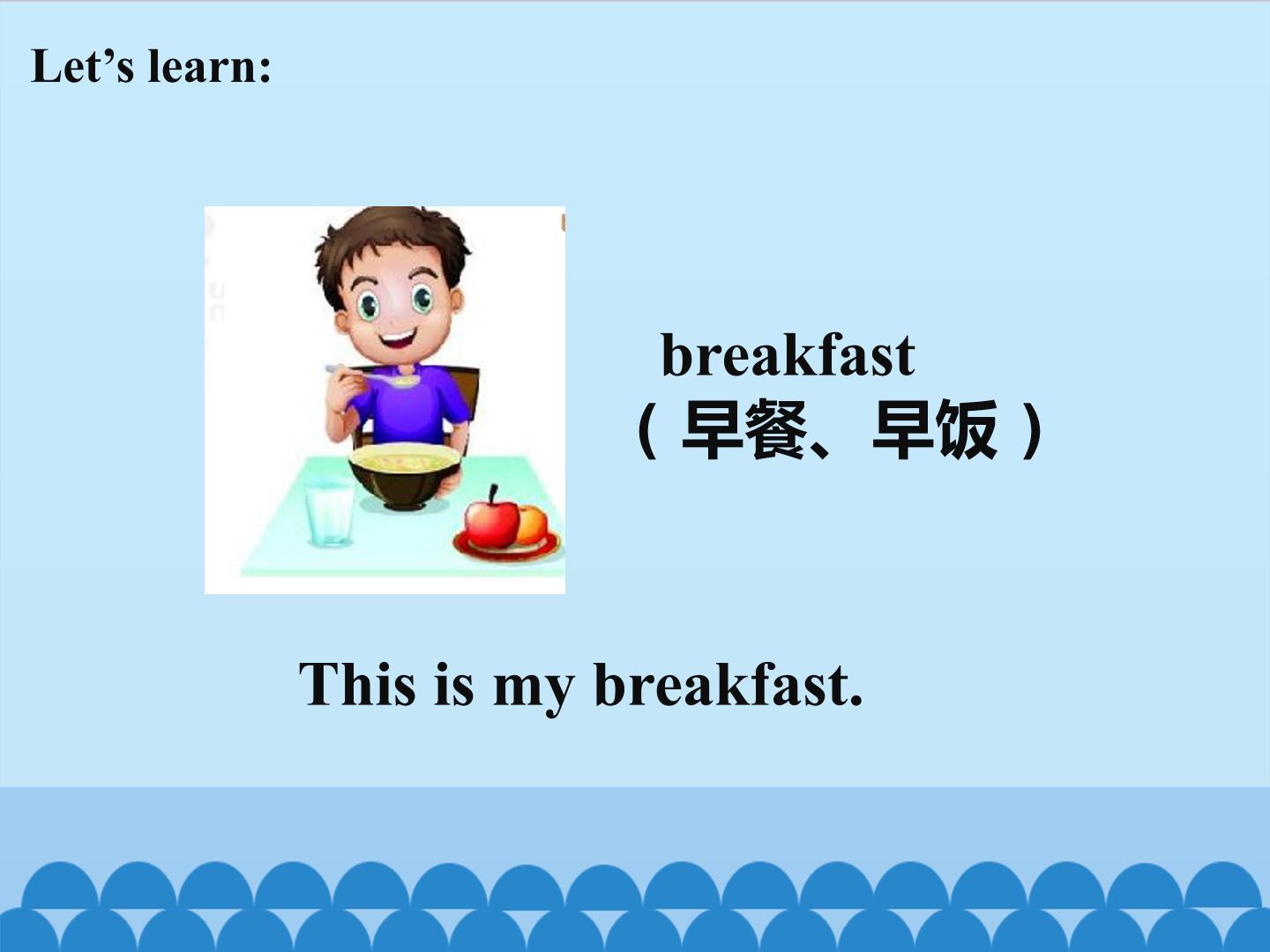 Let's learn:

breakfast
（早餐、早饭）

This is my breakfast.